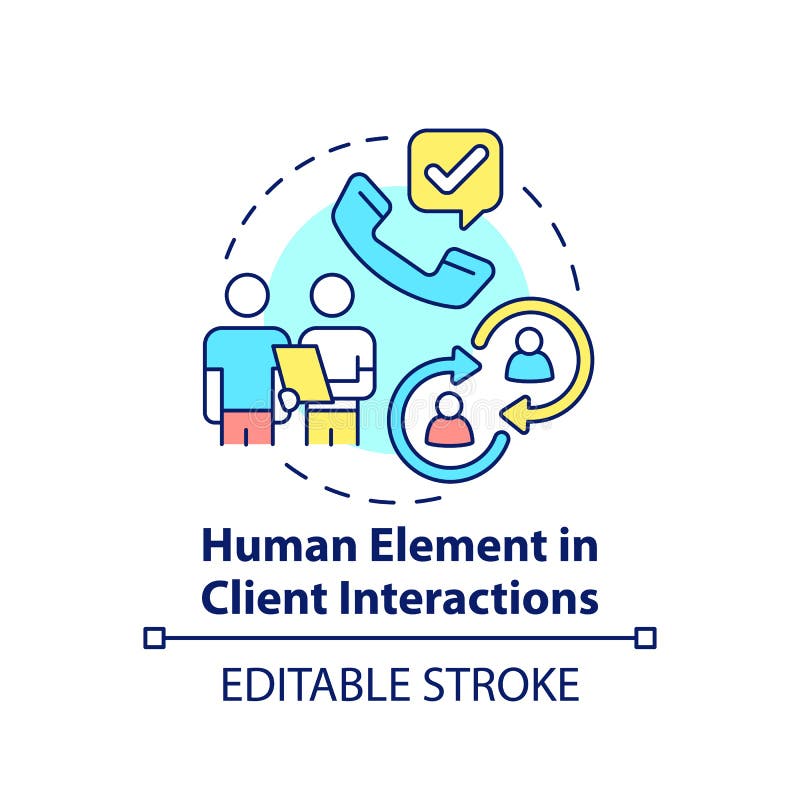 Human Element in Client Interactions

EDITABLE STROKE